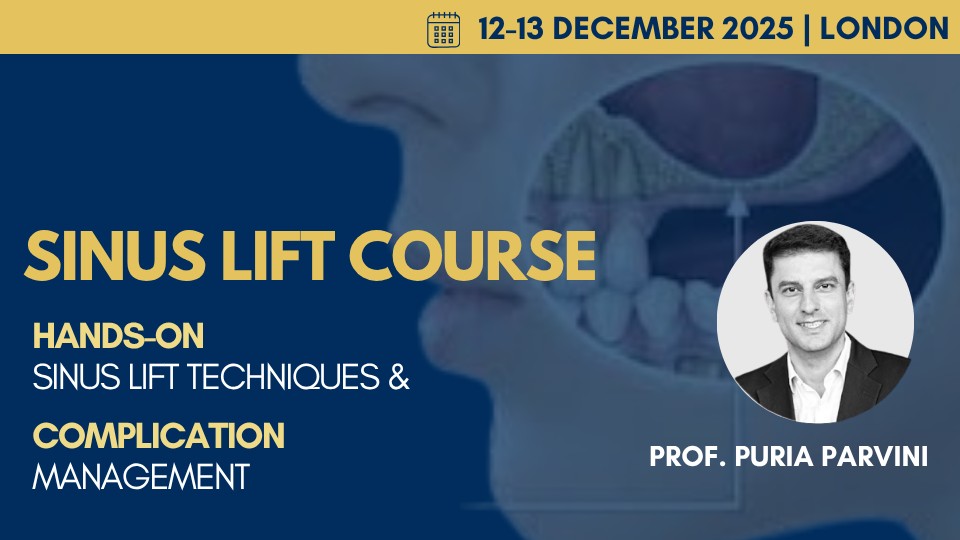 12-13 DECEMBER 2025 | LONDON

SINUS LIFT COURSE

HANDS-ON
SINUS LIFT TECHNIQUES &

COMPLICATION
MANAGEMENT

PROF. PURIA PARVINI